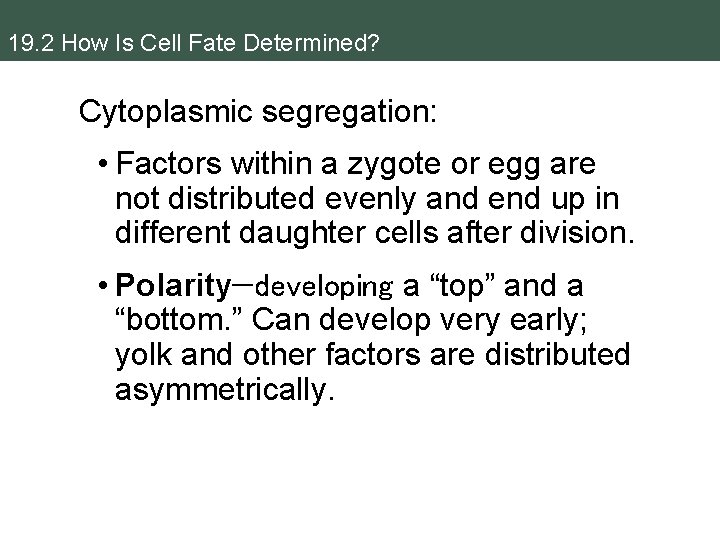 19.2 How Is Cell Fate Determined?

Cytoplasmic segregation:

• Factors within a zygote or egg are not distributed evenly and end up in different daughter cells after division.

• Polarity—developing a “top” and a “bottom.” Can develop very early; yolk and other factors are distributed asymmetrically.